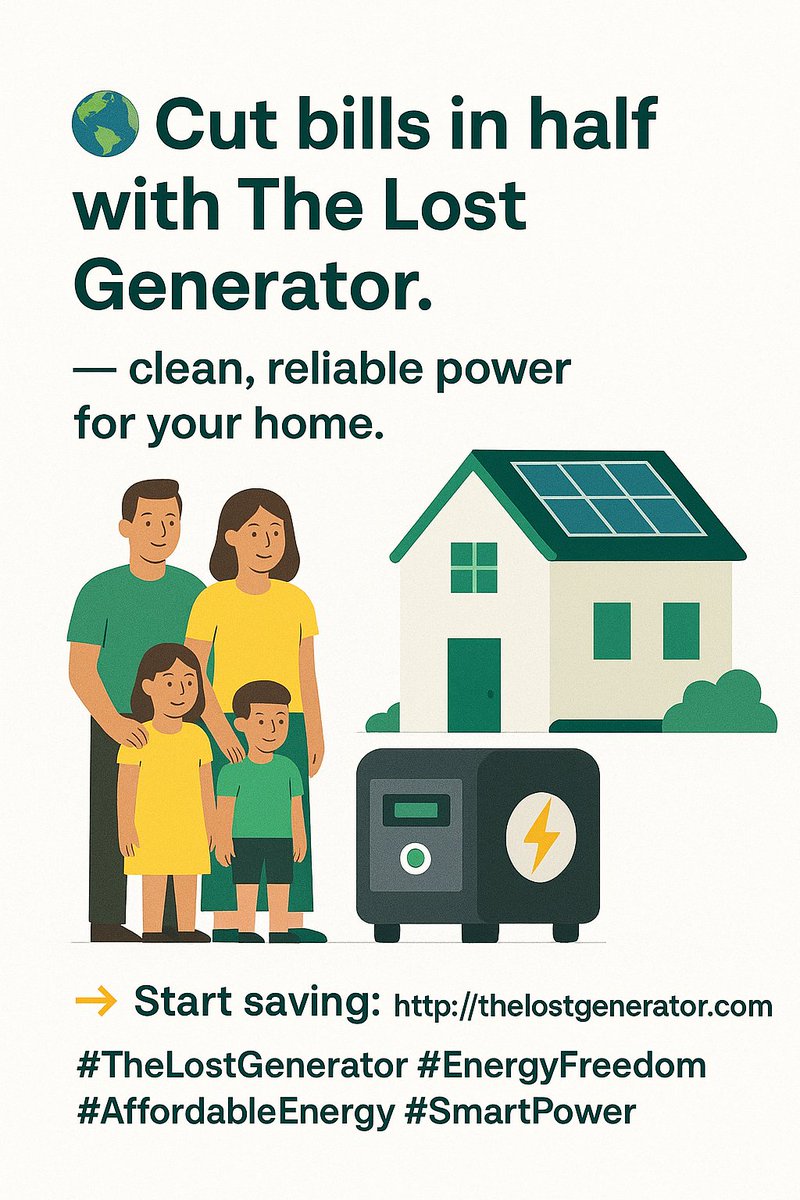 🌎 Cut bills in half with The Lost Generator.

— clean, reliable power for your home.

→ Start saving: http://thelostgenerator.com

#TheLostGenerator #EnergyFreedom #AffordableEnergy #SmartPower